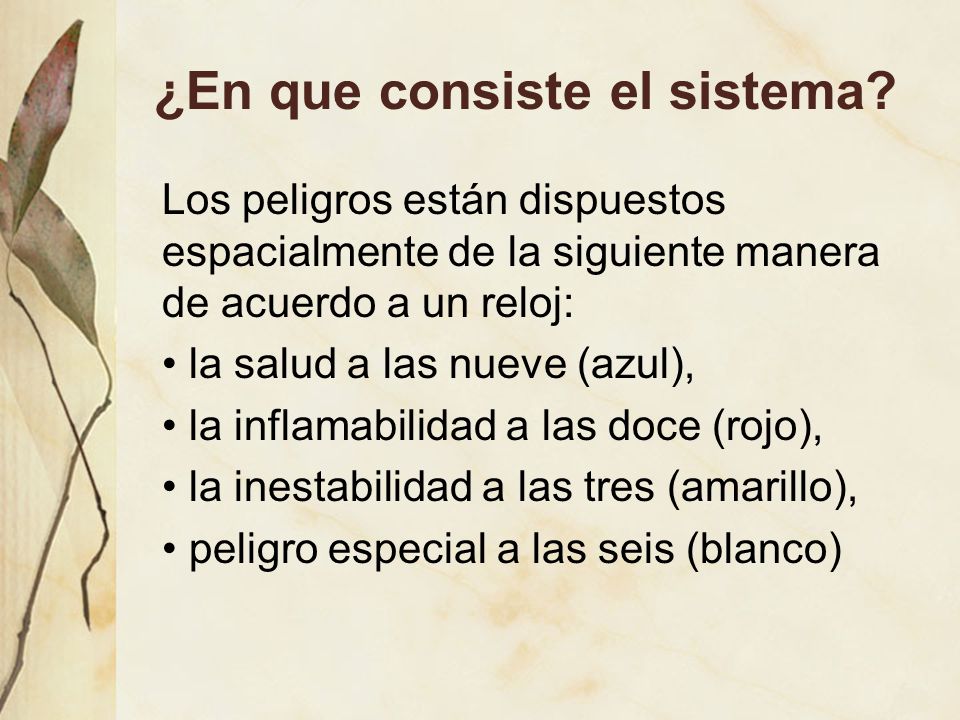 ¿En que consiste el sistema?

Los peligros están dispuestos espacialmente de la siguiente manera de acuerdo a un reloj:

• la salud a las nueve (azul),
• la inflamabilidad a las doce (rojo),
• la inestabilidad a las tres (amarillo),
• peligro especial a las seis (blanco)